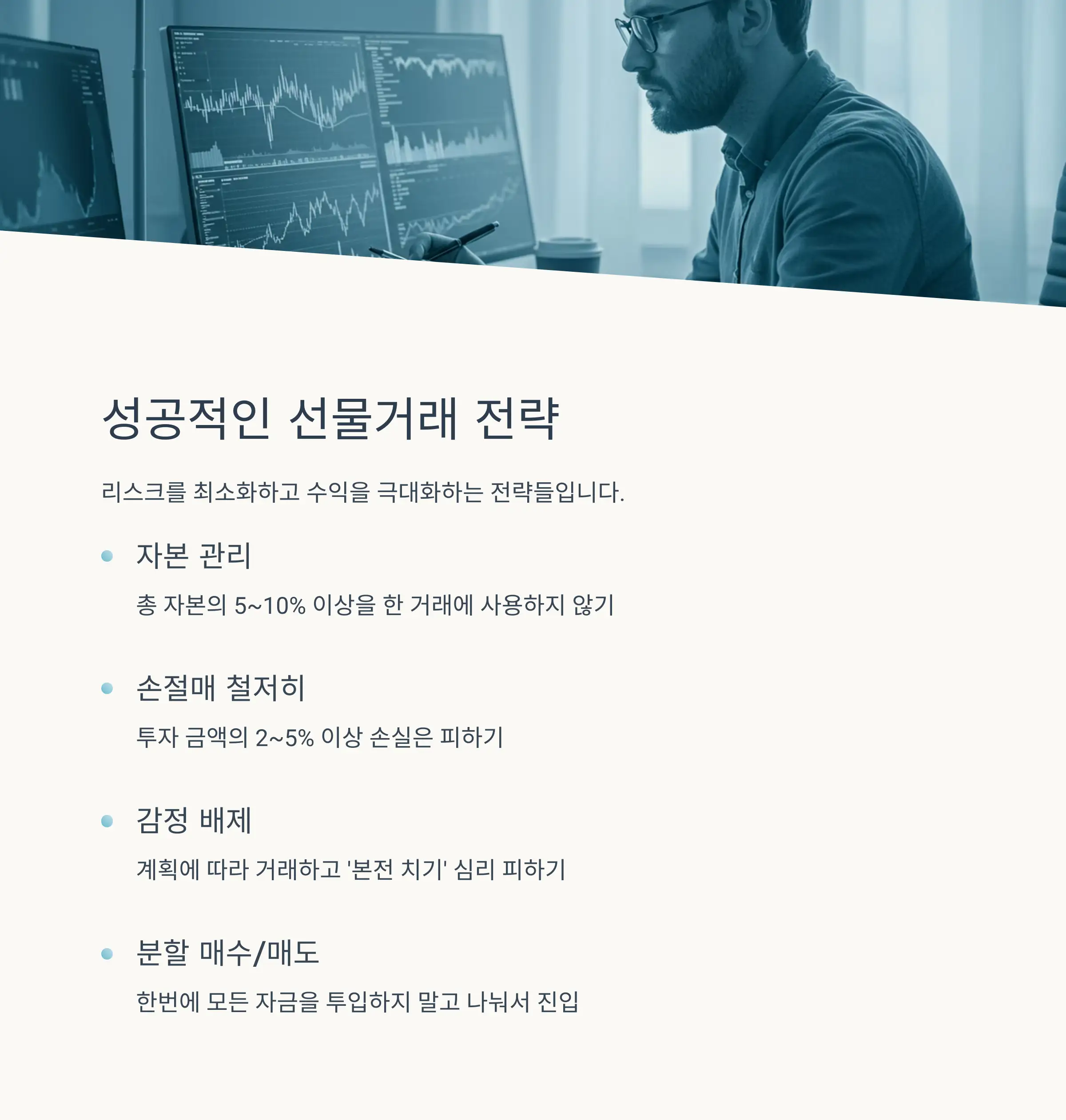 성공적인 선물거래 전략

리스크를 최소화하고 수익을 극대화하는 전략들입니다.

자본 관리

총 자본의 5~10% 이상을 한 거래에 사용하지 않기

손절매 철저히

투자 금액의 2~5% 이상 손실은 피하기

감정 배제

계획에 따라 거래하고 '본전 치기' 심리 피하기

분할 매수/매도

한번에 모든 자금을 투입하지 말고 나눠서 진입